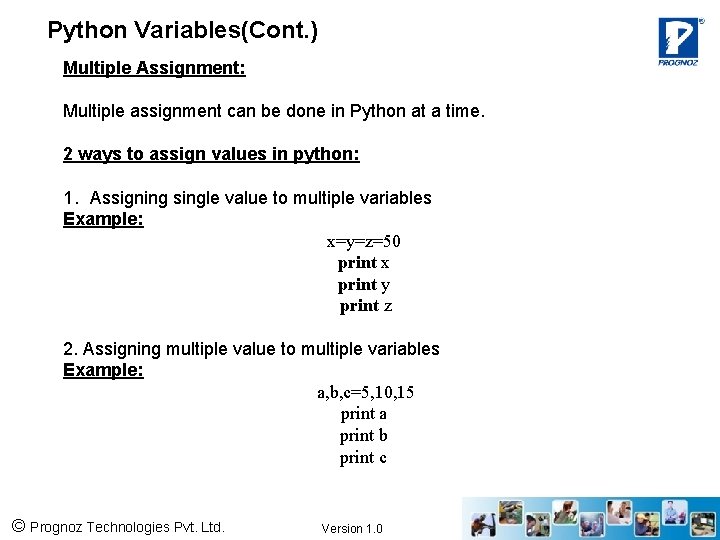 Python Variables(Cont.)

PROGNOZ

Multiple Assignment:

Multiple assignment can be done in Python at a time.

2 ways to assign values in python:

1. Assigning single value to multiple variables
Example:

x=y=z=50
print x
print y
print z

2. Assigning multiple value to multiple variables
Example:

a,b,c=5,10,15
print a
print b
print c

© Prognoz Technologies Pvt. Ltd.

Version 1.0